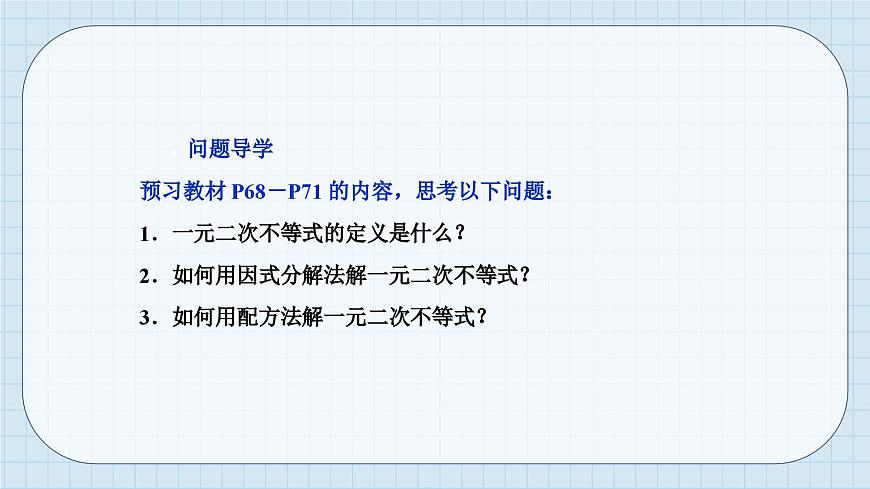 问题导学

预习教材 P68－P71 的内容，思考以下问题：

1．一元二次不等式的定义是什么？

2．如何用因式分解法解一元二次不等式？

3．如何用配方法解一元二次不等式？